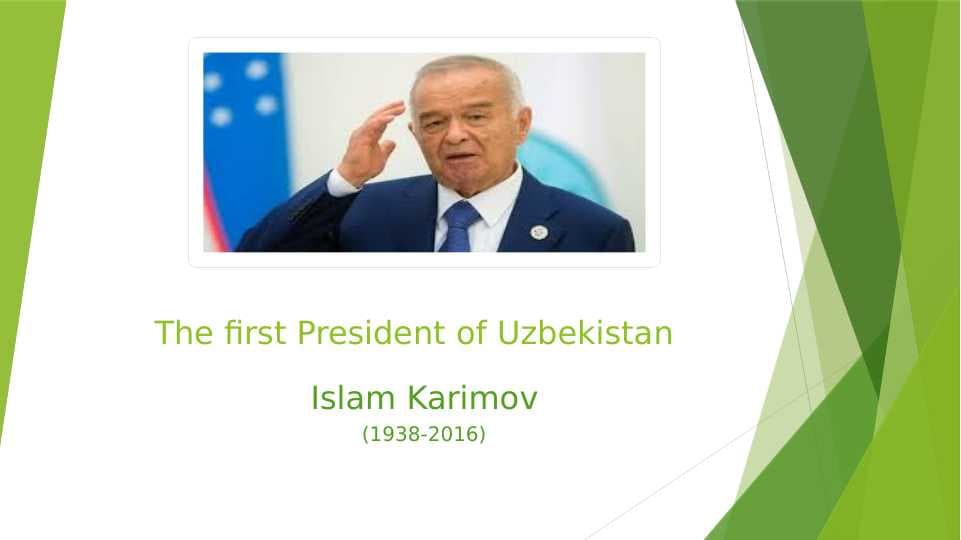 The first President of Uzbekistan

Islam Karimov

(1938-2016)